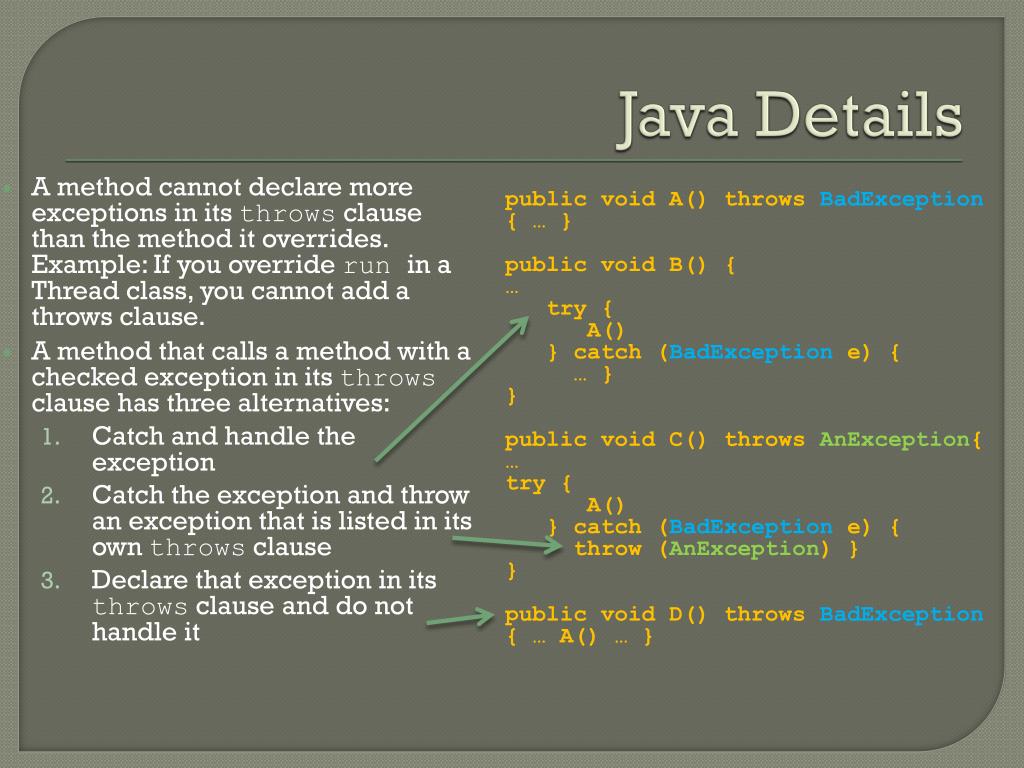 Java Details

A method cannot declare more exceptions in its throws clause than the method it overrides. Example: If you override run in a Thread class, you cannot add a throws clause.

A method that calls a method with a checked exception in its throws clause has three alternatives:
1. Catch and handle the exception
2. Catch the exception and throw an exception that is listed in its own throws clause
3. Declare that exception in its throws clause and do not handle it

public void A() throws BadException
{ … }

public void B() {
…
   try {
      A()
   } catch (BadException e) {
      … }
}

public void C() throws AnException{
…
try {
      A()
   } catch (BadException e) {
      throw (AnException) }
}

public void D() throws BadException
{ … A() … }